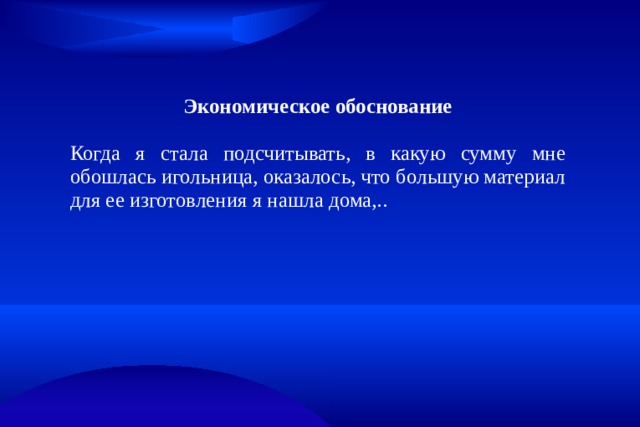 Экономическое обоснование

Когда я стала подсчитывать, в какую сумму мне обошлась игольница, оказалось, что большую материал для ее изготовления я нашла дома,..